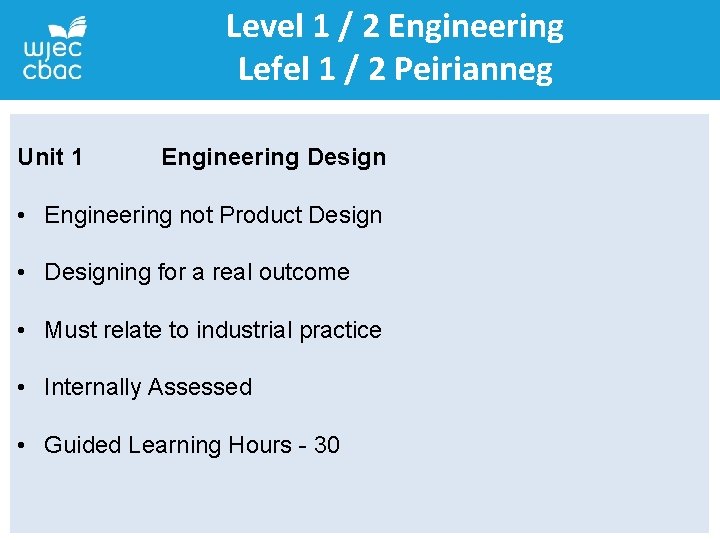 wjec
cbac

Level 1 / 2 Engineering
Lefel 1 / 2 Peirianneg

Unit 1 Engineering Design

• Engineering not Product Design

• Designing for a real outcome

• Must relate to industrial practice

• Internally Assessed

• Guided Learning Hours - 30